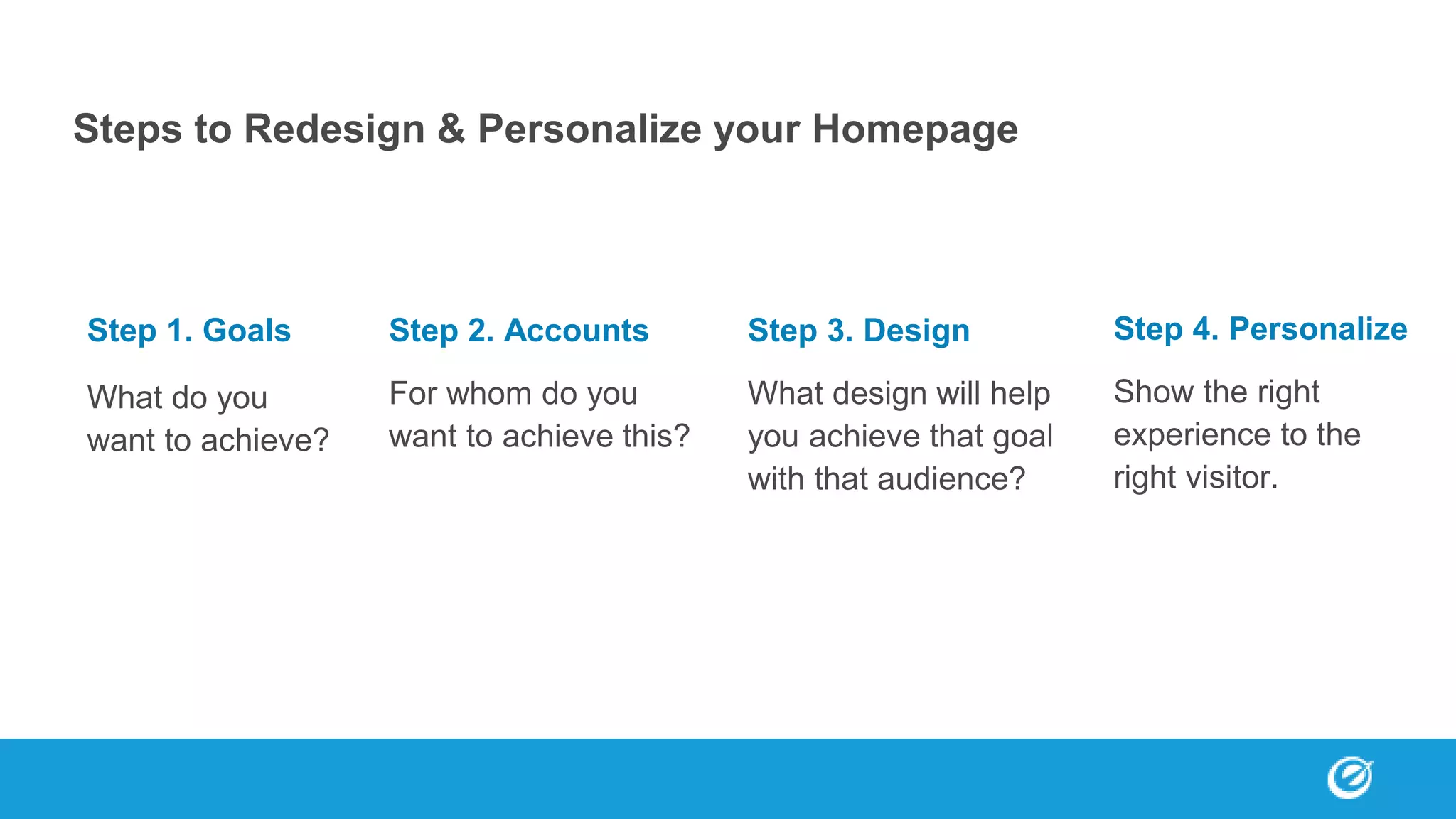 Steps to Redesign & Personalize your Homepage

Step 1. Goals

What do you want to achieve?

Step 2. Accounts

For whom do you want to achieve this?

Step 3. Design

What design will help you achieve that goal with that audience?

Step 4. Personalize

Show the right experience to the right visitor.